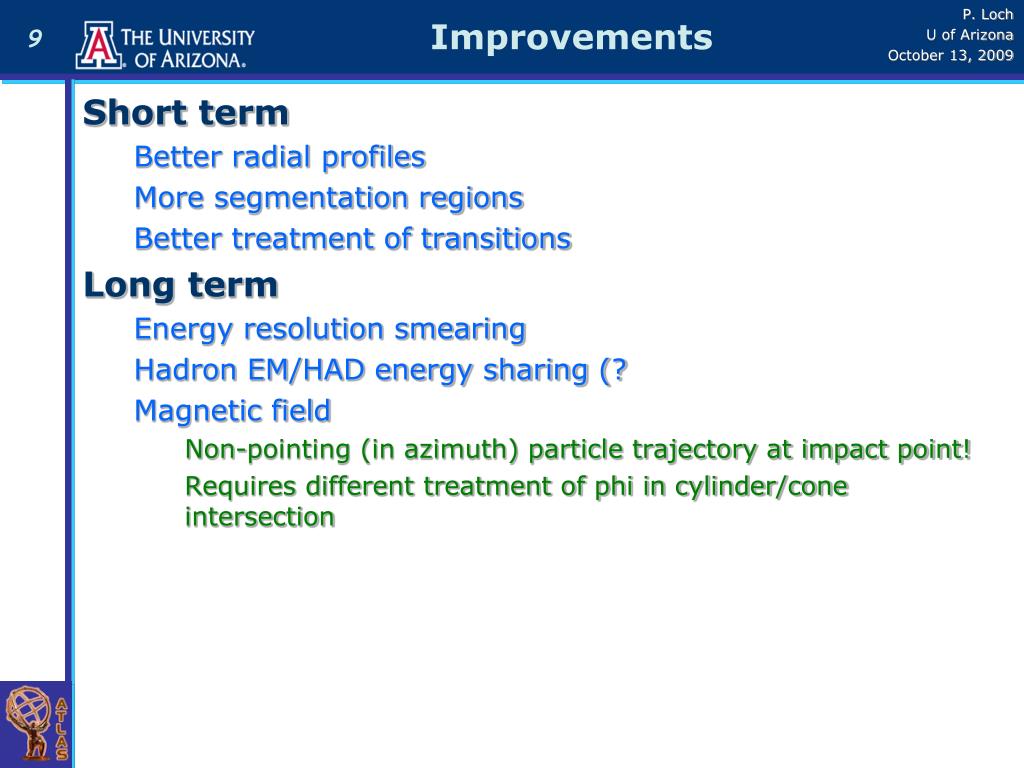 9

THE UNIVERSITY OF ARIZONA.

Improvements

P. Loch
U of Arizona
October 13, 2009

Short term

Better radial profiles

More segmentation regions

Better treatment of transitions

Long term

Energy resolution smearing

Hadron EM/HAD energy sharing (?

Magnetic field

Non-pointing (in azimuth) particle trajectory at impact point!

Requires different treatment of phi in cylinder/cone intersection

ATLAS